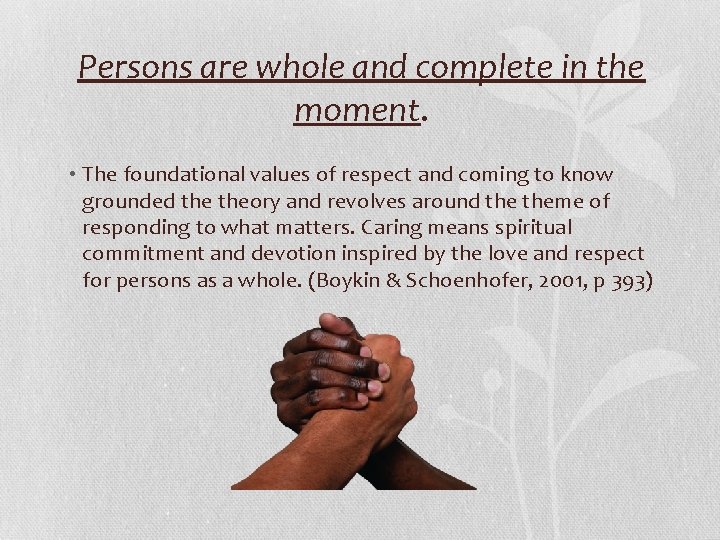 Persons are whole and complete in the moment.

• The foundational values of respect and coming to know grounded the theory and revolves around the theme of responding to what matters. Caring means spiritual commitment and devotion inspired by the love and respect for persons as a whole. (Boykin & Schoenhofer, 2001, p 393)